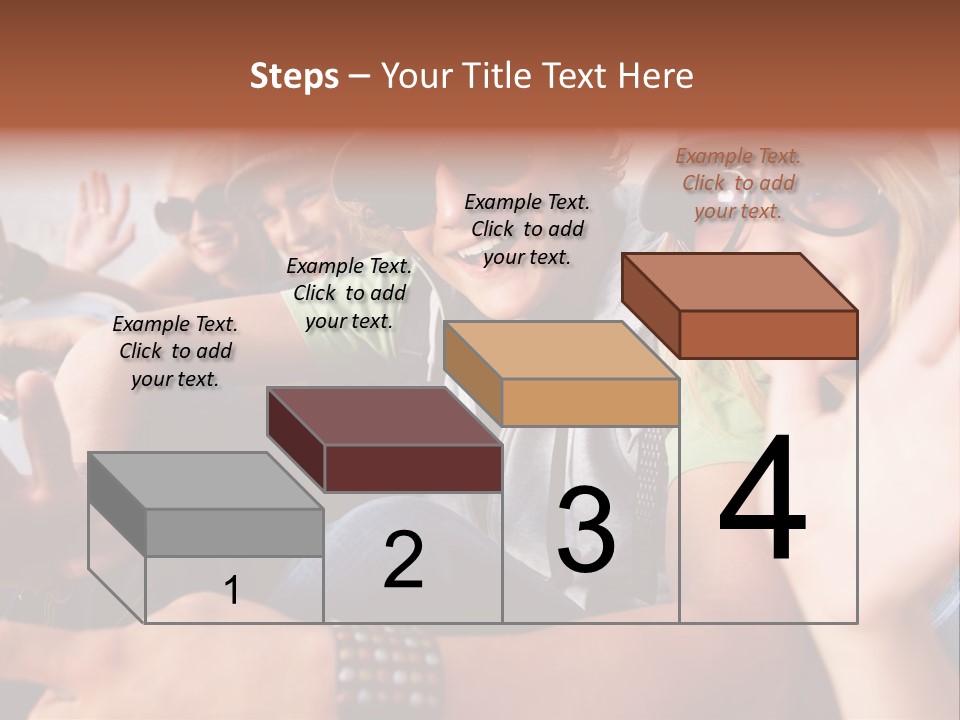 Steps – Your Title Text Here

Example Text. Click to add your text.

Example Text. Click to add your text.

Example Text. Click to add your text.

Example Text. Click to add your text.

1

2

3

4